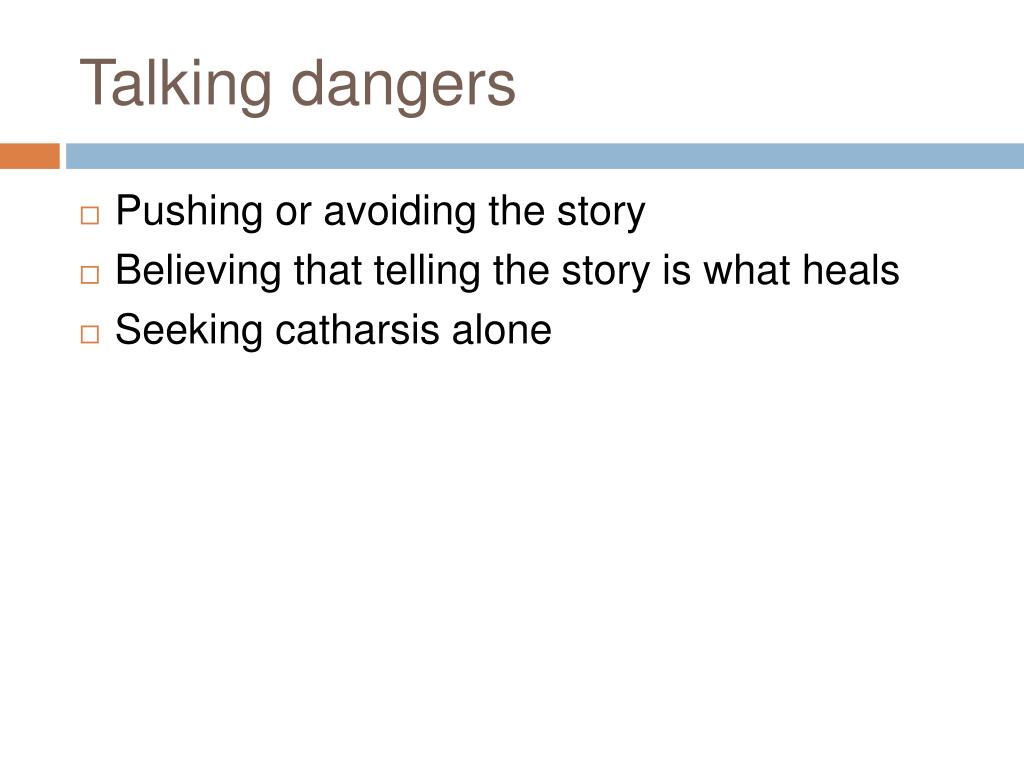 Talking dangers

□ Pushing or avoiding the story
□ Believing that telling the story is what heals
□ Seeking catharsis alone